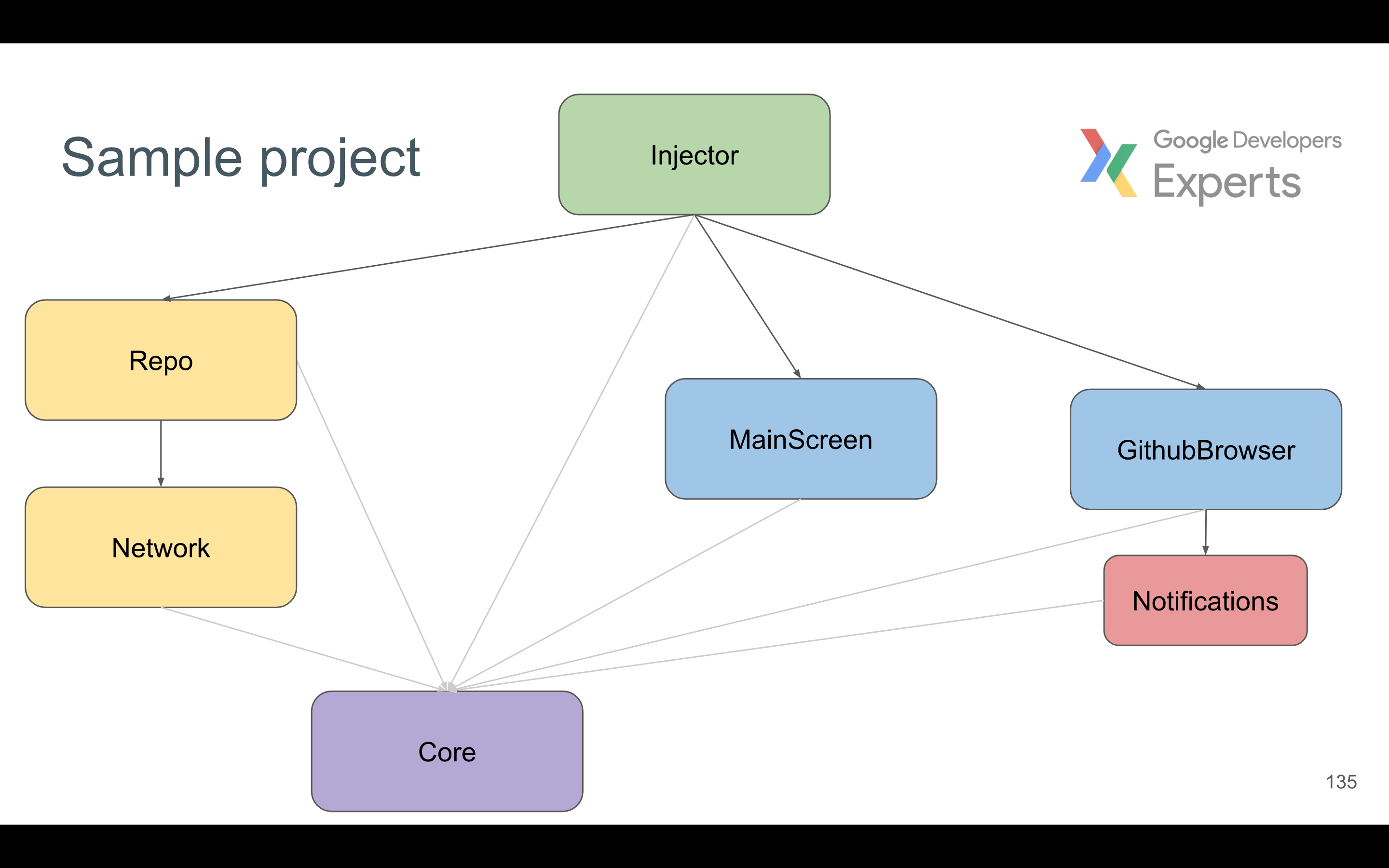 Sample project

Injector

Google Developers
Experts

Repo

MainScreen

GithubBrowser

Network

Notifications

Core

135